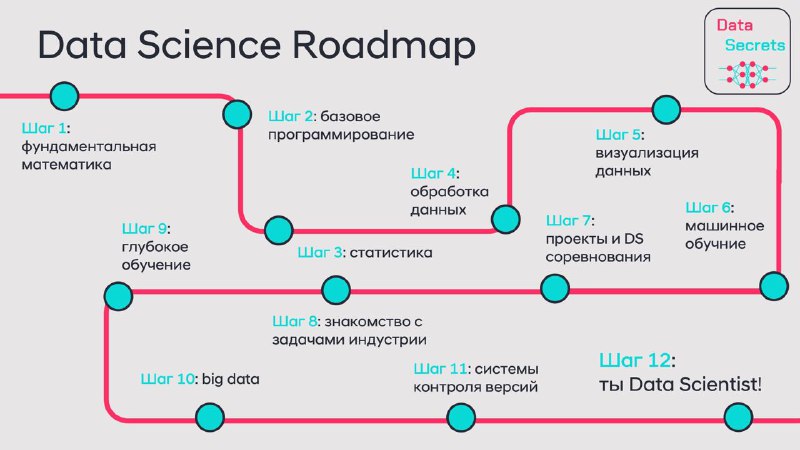 Data Science Roadmap

Data Secrets

Шаг 1: фундаментальная математика

Шаг 2: базовое программирование

Шаг 3: статистика

Шаг 4: обработка данных

Шаг 5: визуализация данных

Шаг 6: машинное обучение

Шаг 7: проекты и DS соревнования

Шаг 8: знакомство с задачами индустрии

Шаг 9: глубокое обучение

Шаг 10: big data

Шаг 11: системы контроля версий

Шаг 12: ты Data Scientist!